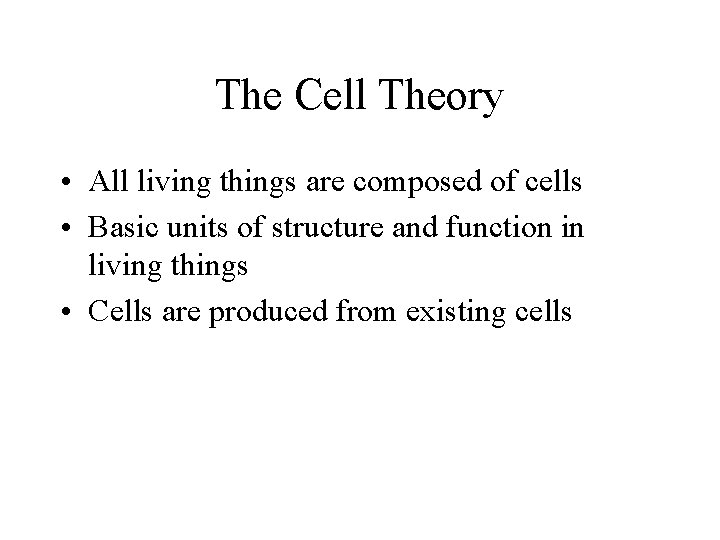 The Cell Theory

• All living things are composed of cells
• Basic units of structure and function in living things
• Cells are produced from existing cells